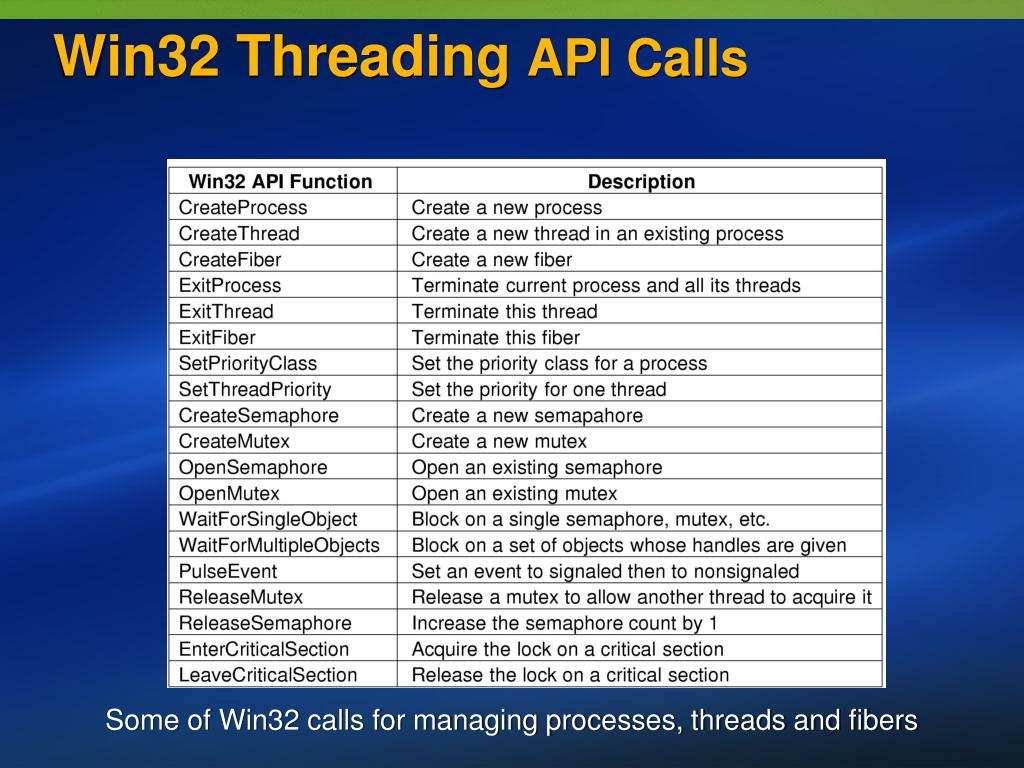 Win32 Threading API Calls

| Win32 API Function | Description |
|---|---|
| CreateProcess | Create a new process |
| CreateThread | Create a new thread in an existing process |
| CreateFiber | Create a new fiber |
| ExitProcess | Terminate current process and all its threads |
| ExitThread | Terminate this thread |
| ExitFiber | Terminate this fiber |
| SetPriorityClass | Set the priority class for a process |
| SetThreadPriority | Set the priority for one thread |
| CreateSemaphore | Create a new semapahore |
| CreateMutex | Create a new mutex |
| OpenSemaphore | Open an existing semaphore |
| OpenMutex | Open an existing mutex |
| WaitForSingleObject | Block on a single semaphore, mutex, etc. |
| WaitForMultipleObjects | Block on a set of objects whose handles are given |
| PulseEvent | Set an event to signaled then to nonsignaled |
| ReleaseMutex | Release a mutex to allow another thread to acquire it |
| ReleaseSemaphore | Increase the semaphore count by 1 |
| EnterCriticalSection | Acquire the lock on a critical section |
| LeaveCriticalSection | Release the lock on a critical section |

Some of Win32 calls for managing processes, threads and fibers